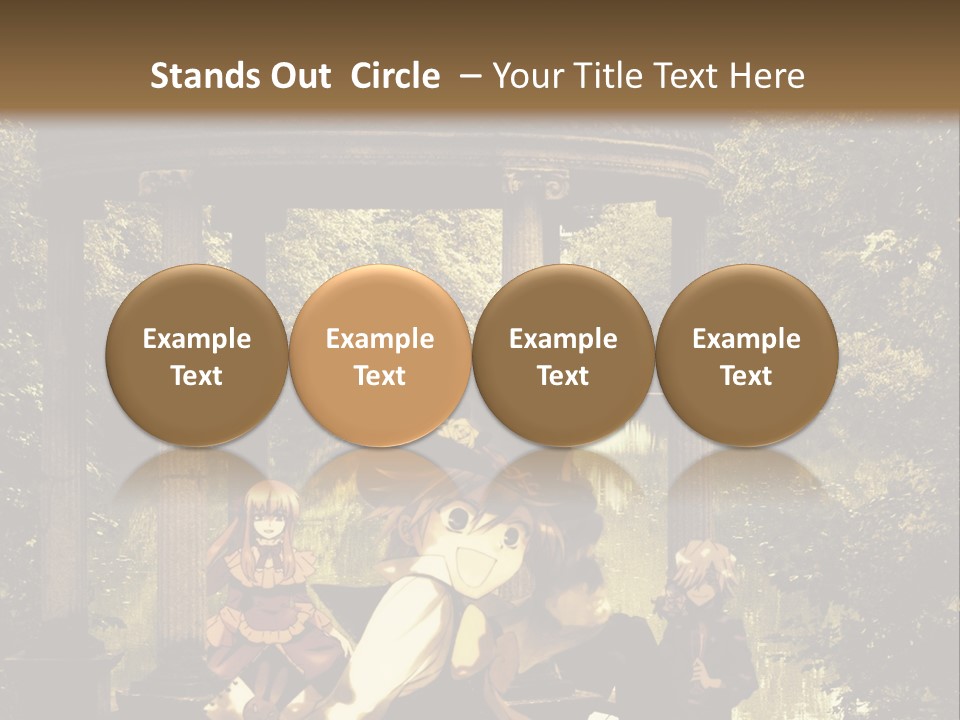 Stands Out  Circle – Your Title Text Here

Example Text

Example Text

Example Text

Example Text